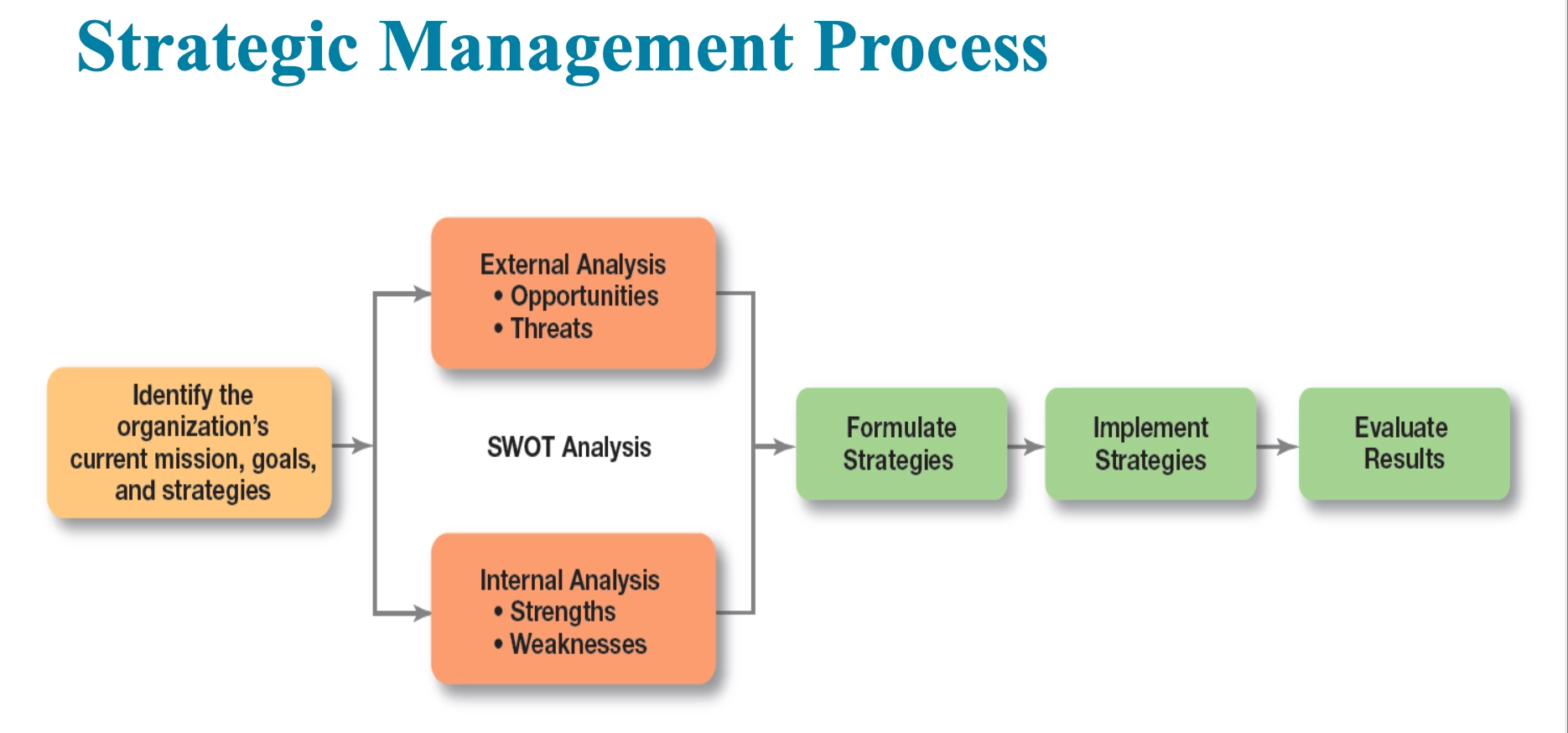 Strategic Management Process

Identify the organization's current mission, goals, and strategies

External Analysis
• Opportunities
• Threats

SWOT Analysis

Internal Analysis
• Strengths
• Weaknesses

Formulate Strategies

Implement Strategies

Evaluate Results